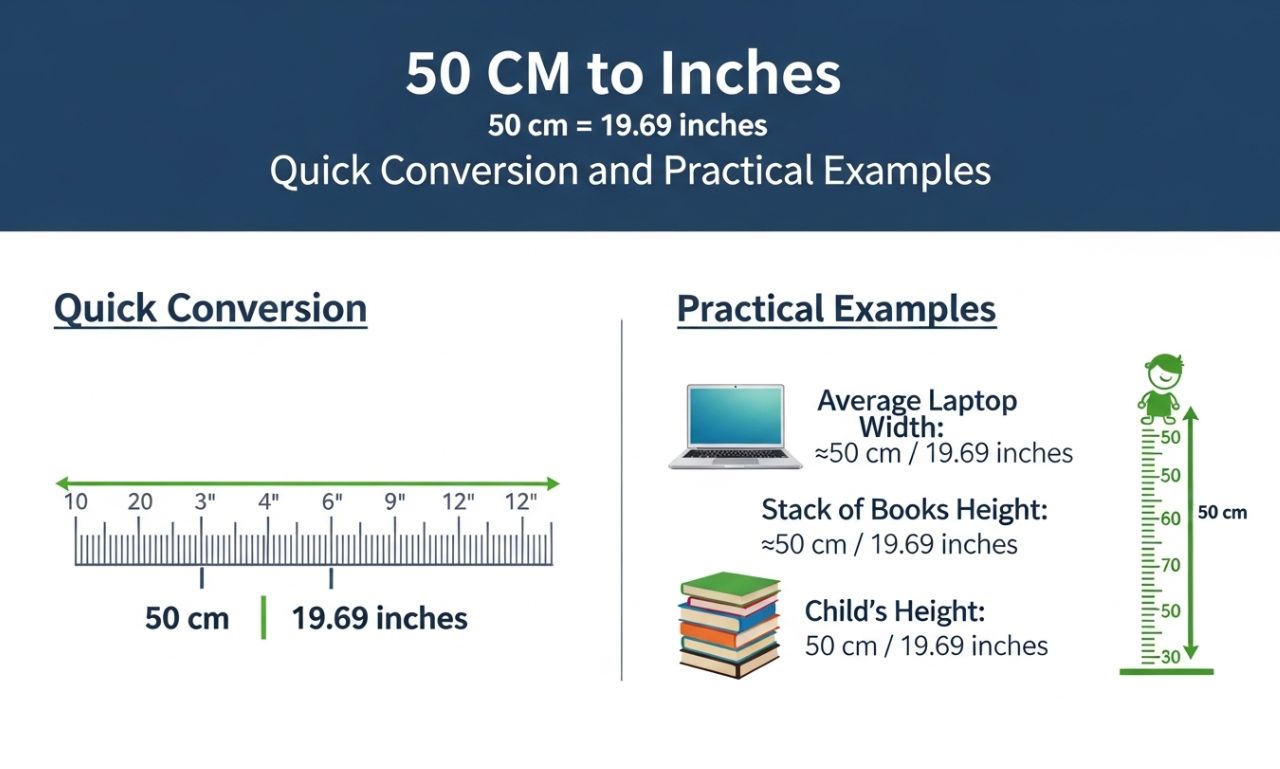 50 CM to Inches
50 cm = 19.69 inches
Quick Conversion and Practical Examples

Quick Conversion

10 20 3" 4" 6" 9" 12" 12"

50 cm | 19.69 inches

Practical Examples

Average Laptop Width:
≈50 cm / 19.69 inches

Stack of Books Height:
≈50 cm / 19.69 inches

Child's Height:
50 cm / 19.69 inches

50
50
60
70
50
30

50 cm